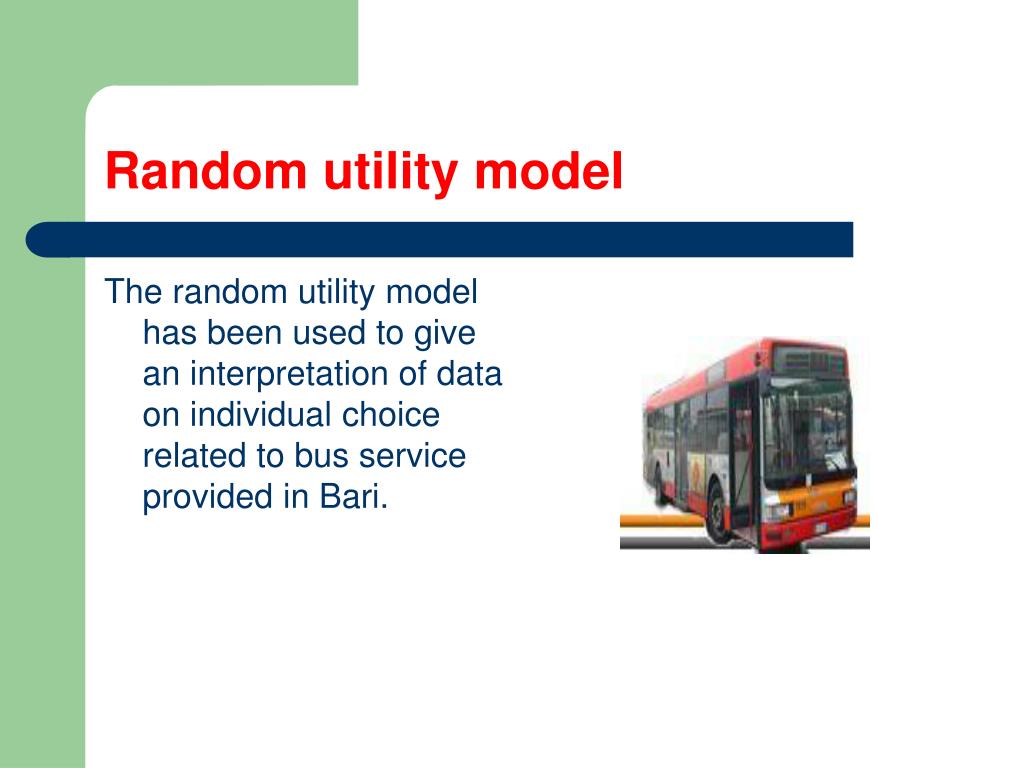 Random utility model

The random utility model has been used to give an interpretation of data on individual choice related to bus service provided in Bari.